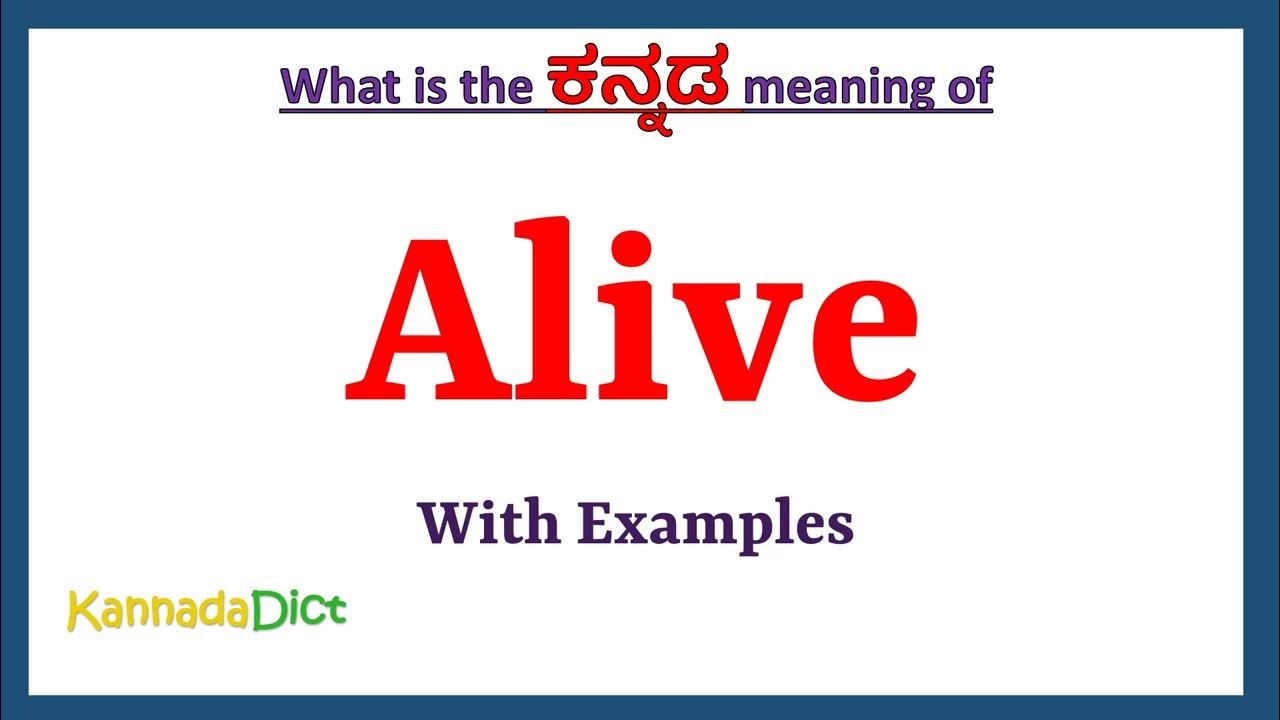 What is the ಕನ್ನಡ meaning of

Alive

With Examples

KannadaDict